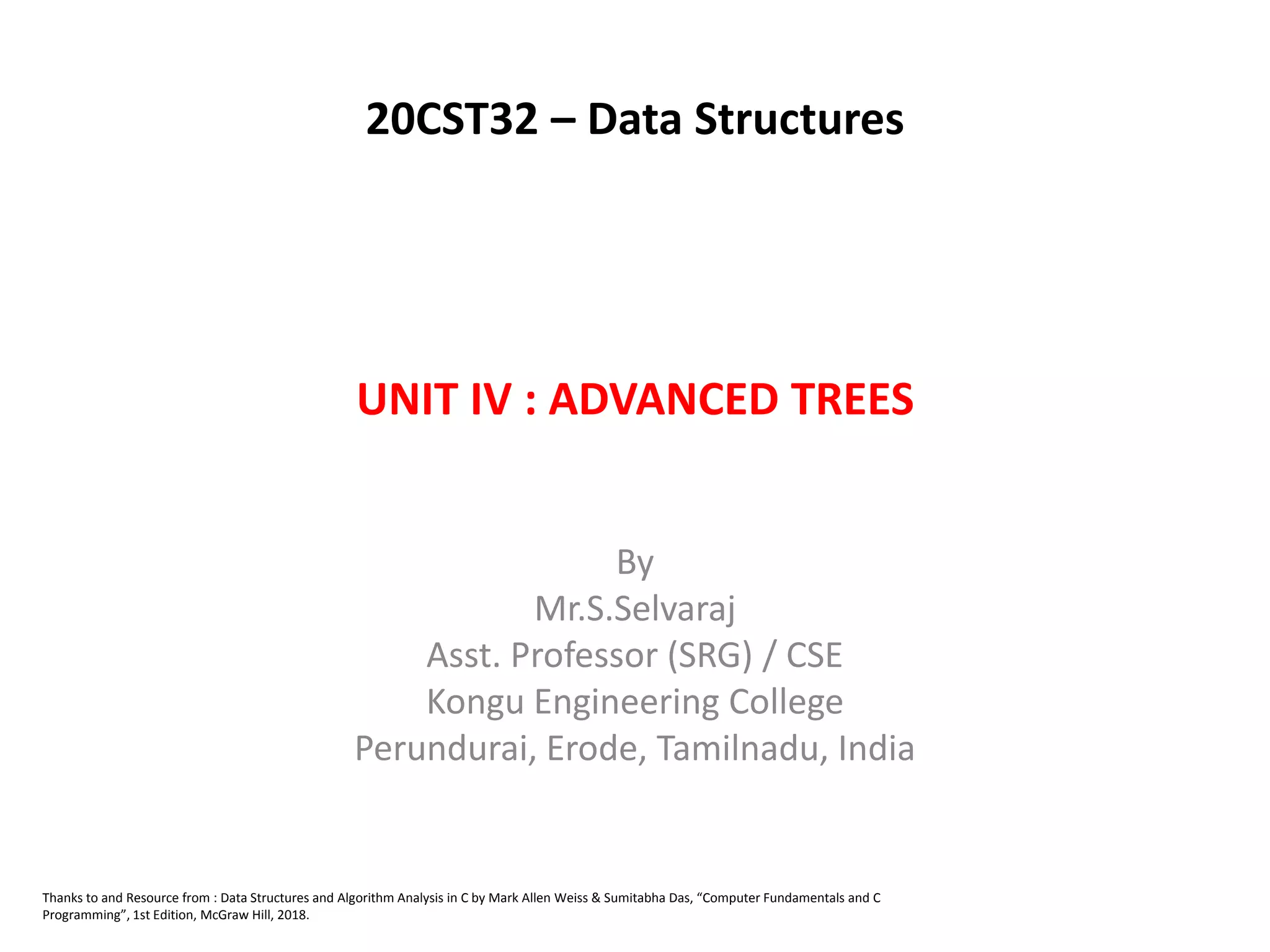 20CST32 – Data Structures

UNIT IV : ADVANCED TREES

By
Mr.S.Selvaraj
Asst. Professor (SRG) / CSE
Kongu Engineering College
Perundurai, Erode, Tamilnadu, India

Thanks to and Resource from : Data Structures and Algorithm Analysis in C by Mark Allen Weiss & Sumitabha Das, “Computer Fundamentals and C Programming”, 1st Edition, McGraw Hill, 2018.